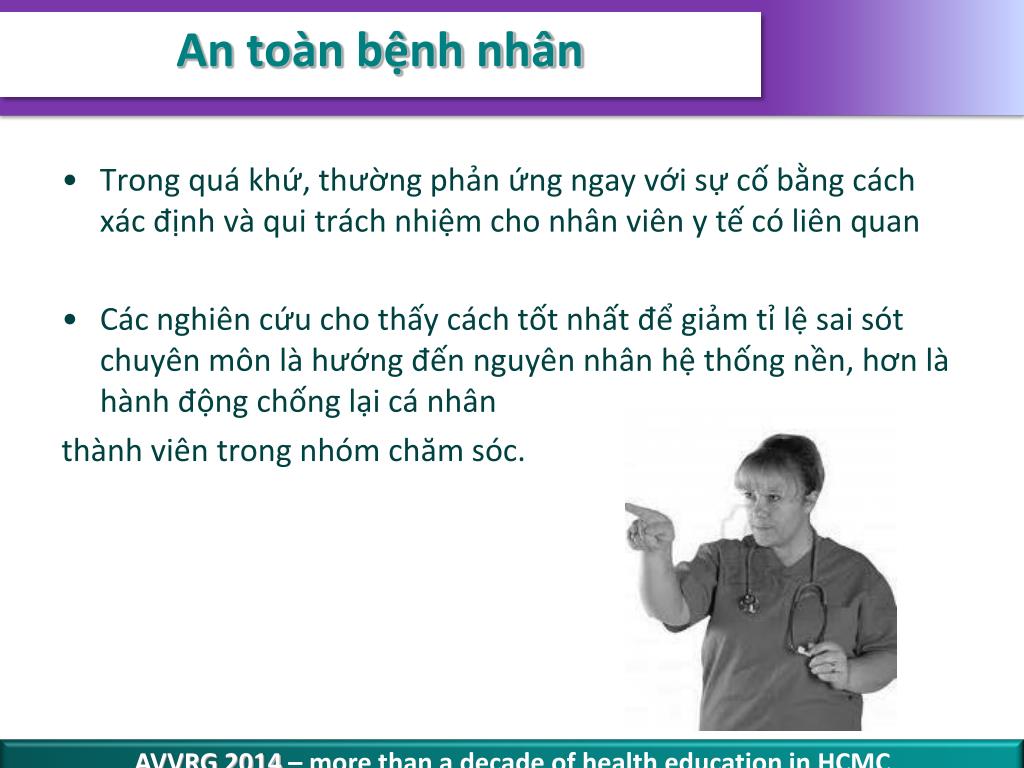 An toàn bệnh nhân

• Trong quá khứ, thường phản ứng ngay với sự cố bằng cách xác định và qui trách nhiệm cho nhân viên y tế có liên quan

• Các nghiên cứu cho thấy cách tốt nhất để giảm tỉ lệ sai sót chuyên môn là hướng đến nguyên nhân hệ thống nền, hơn là hành động chống lại cá nhân

thành viên trong nhóm chăm sóc.

AVVRG 2014 – more than a decade of health education in HCMC